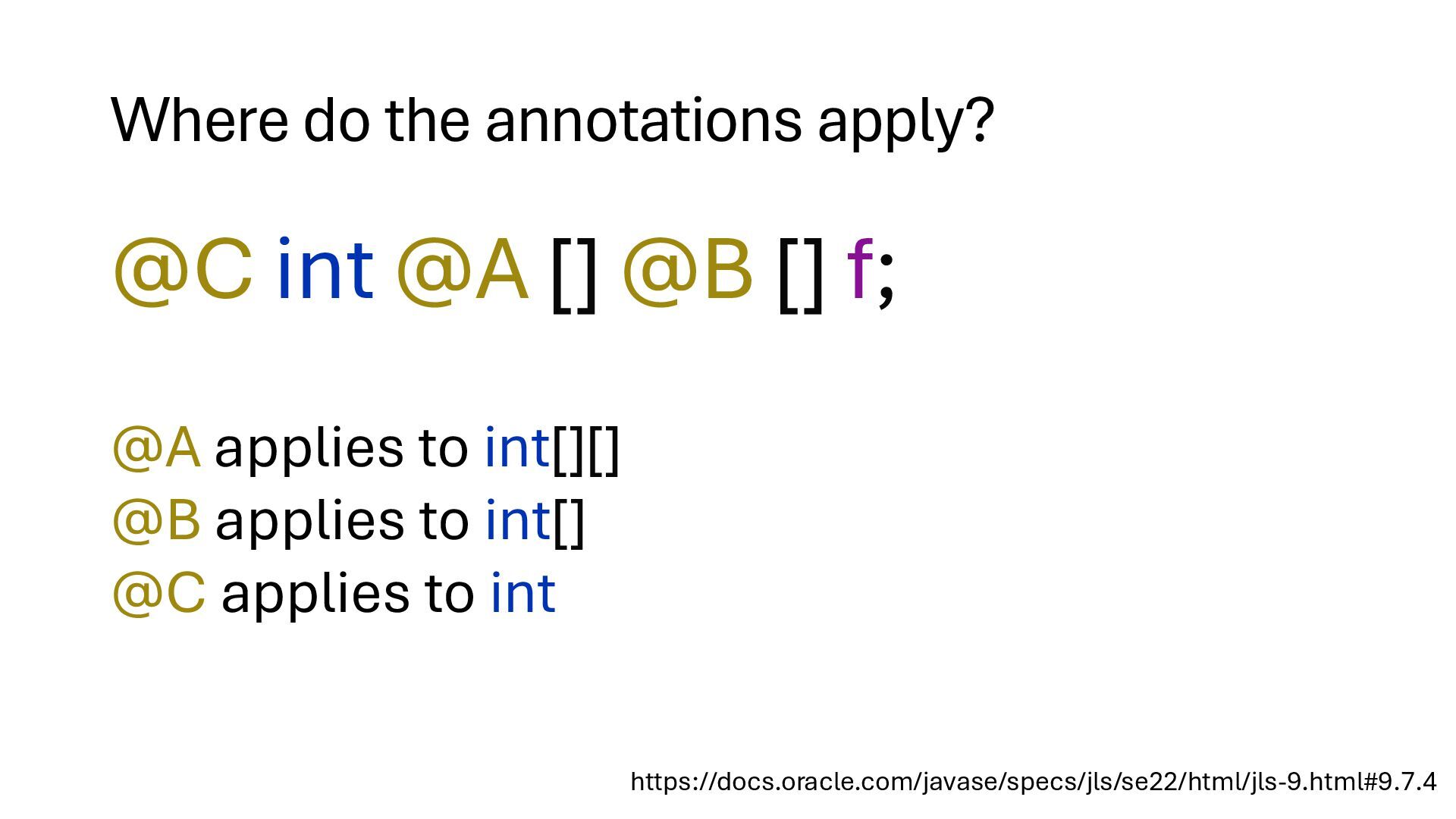 Where do the annotations apply?

@C int @A [] @B [] f;

@A applies to int[][]
@B applies to int[]
@C applies to int

https://docs.oracle.com/javase/specs/jls/se22/html/jls-9.html#9.7.4